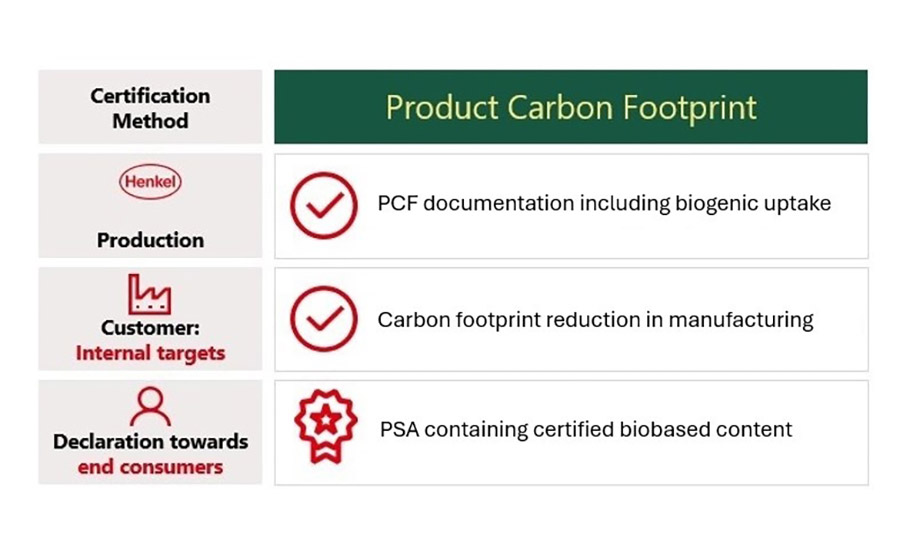 | Certification Method | Product Carbon Footprint |
|---|---|
| Henkel Production | PCF documentation including biogenic uptake |
| Customer: Internal targets | Carbon footprint reduction in manufacturing |
| Declaration towards end consumers | PSA containing certified biobased content |